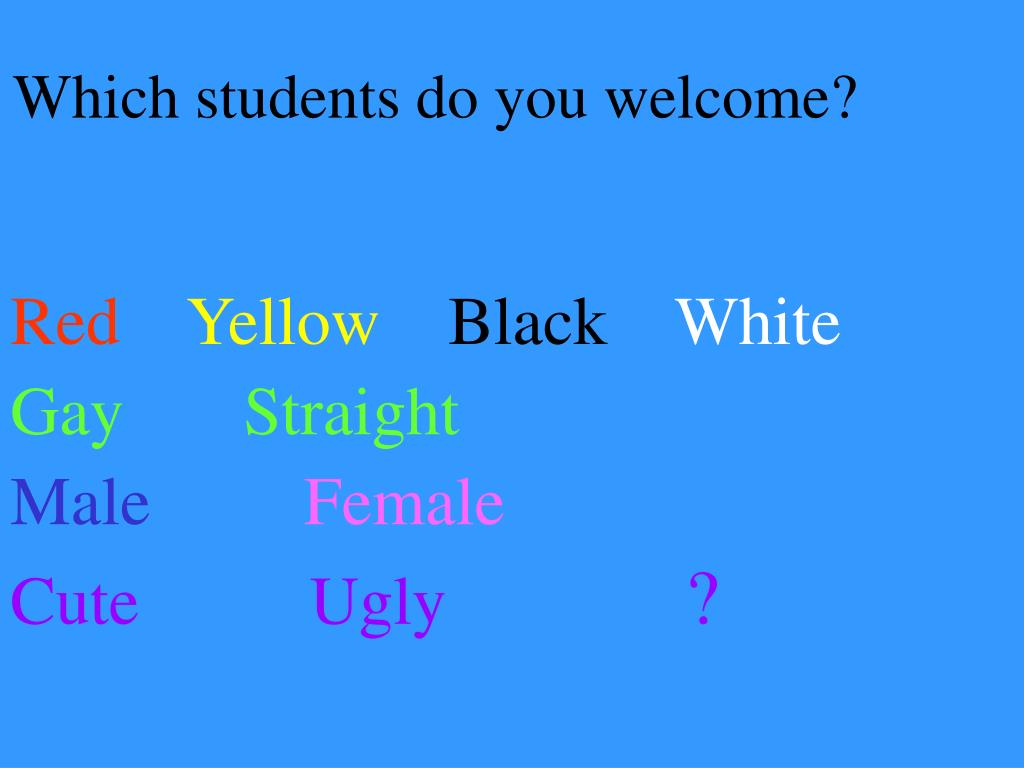 Which students do you welcome?

Red Yellow Black White
Gay Straight
Male Female
Cute Ugly ?